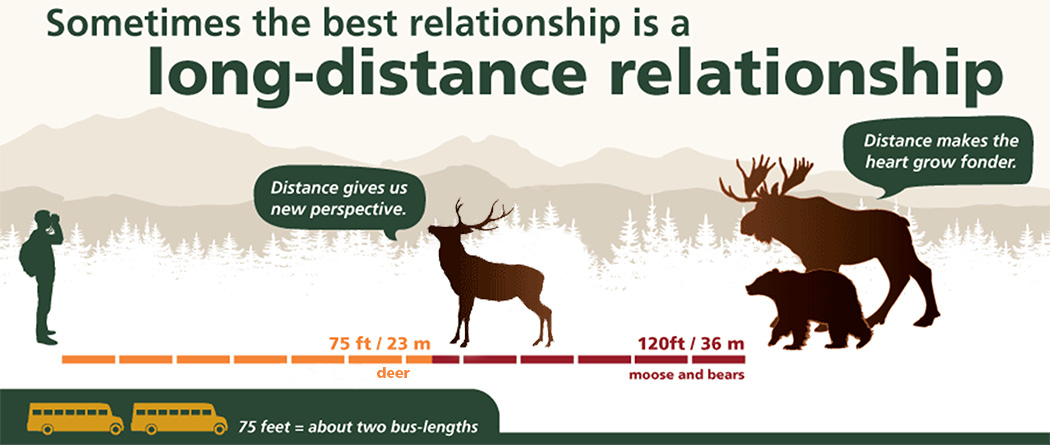 Sometimes the best relationship is a
long-distance relationship

Distance gives us new perspective.

Distance makes the heart grow fonder.

75 ft / 23 m
deer

120ft / 36 m
moose and bears

75 feet = about two bus-lengths